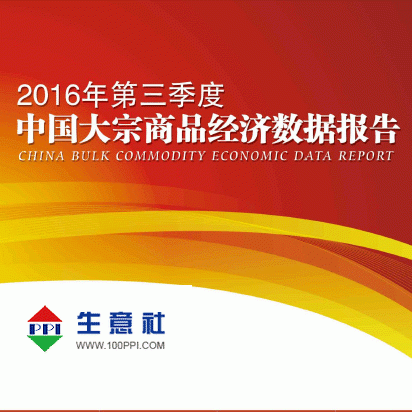 2016年第三季度
中国大宗商品经济数据报告
CHINA BULK COMMODITY ECONOMIC DATA REPORT

PPI
生意社
WWW.100PPI.COM